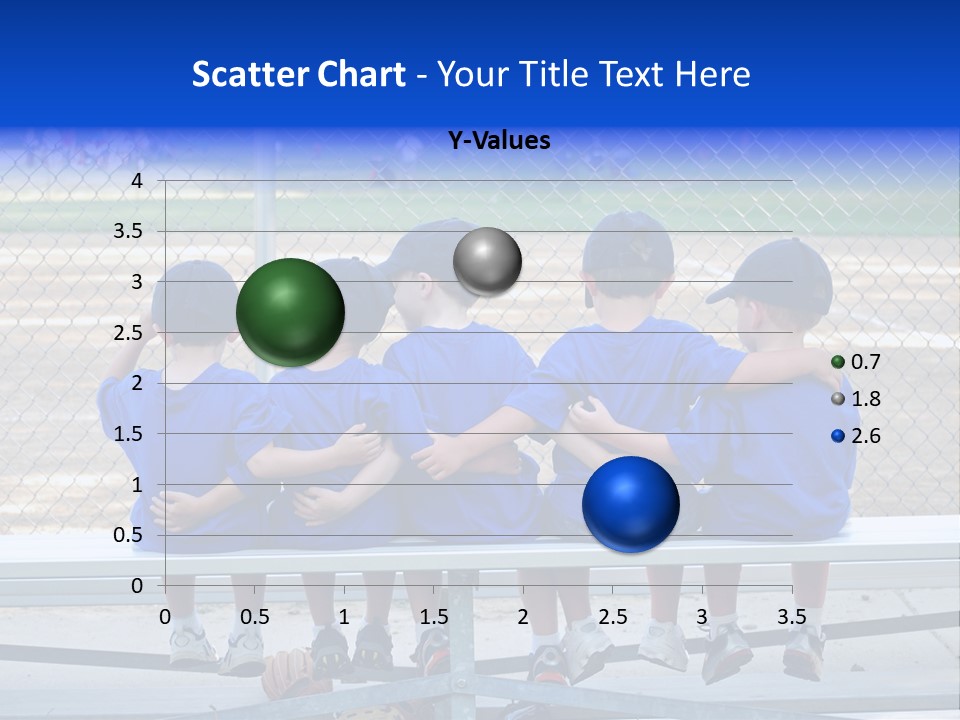 Scatter Chart - Your Title Text Here

Y-Values

4
3.5
3
2.5
2
1.5
1
0.5
0

0 0.5 1 1.5 2 2.5 3 3.5

0.7
1.8
2.6